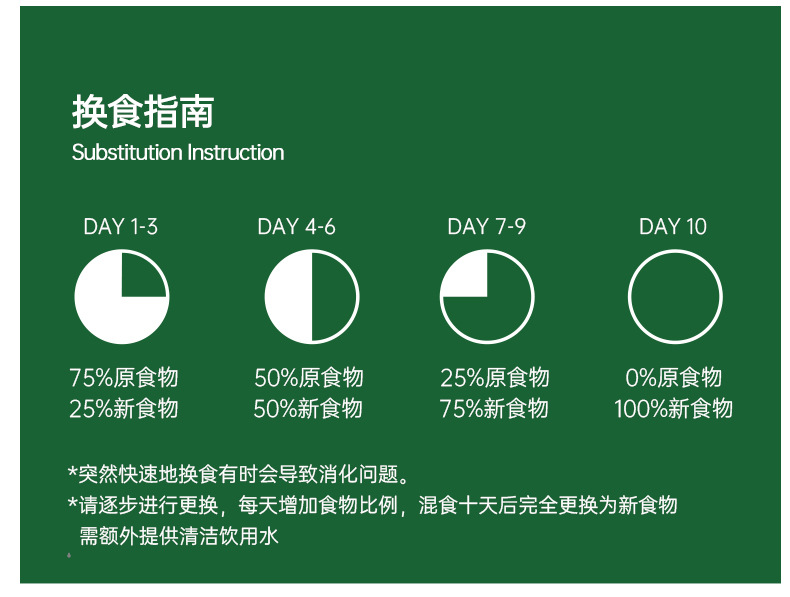 换食指南
Substitution Instruction

DAY 1-3

75%原食物
25%新食物

DAY 4-6

50%原食物
50%新食物

DAY 7-9

25%原食物
75%新食物

DAY 10

0%原食物
100%新食物

*突然快速地换食有时会导致消化问题。
*请逐步进行更换，每天增加食物比例，混食十天后完全更换为新食物
需额外提供清洁饮用水